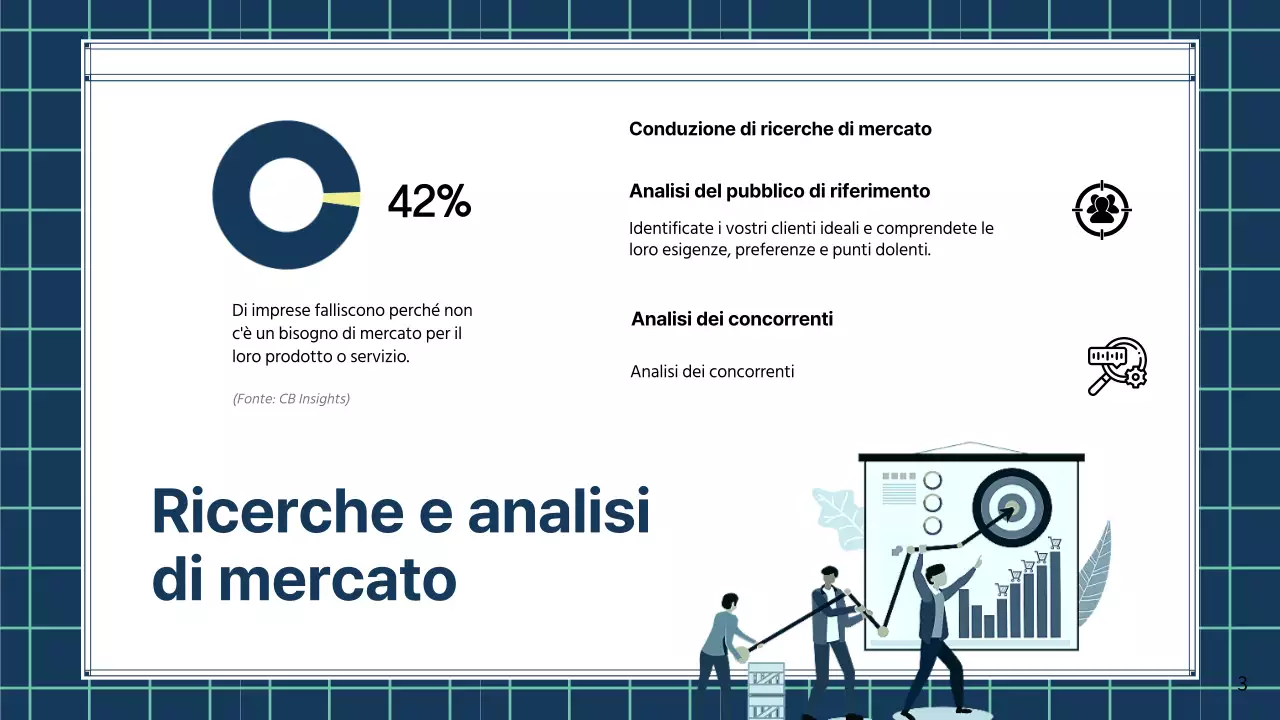 42%

Di imprese falliscono perché non c'è un bisogno di mercato per il loro prodotto o servizio.

(Fonte: CB Insights)

Conduzione di ricerche di mercato

Analisi del pubblico di riferimento

Identificate i vostri clienti ideali e comprendete le loro esigenze, preferenze e punti dolenti.

Analisi dei concorrenti

Analisi dei concorrenti

Ricerche e analisi di mercato

3